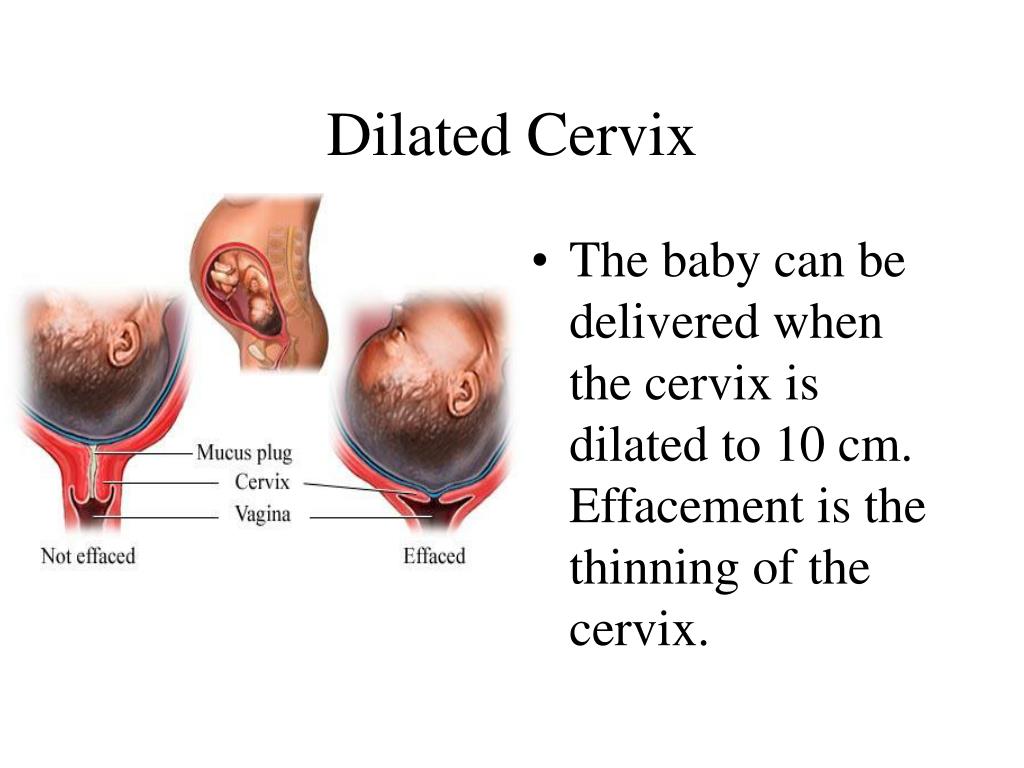 Dilated Cervix

Mucus plug
Cervix
Vagina
Not effaced
Effaced

• The baby can be delivered when the cervix is dilated to 10 cm. Effacement is the thinning of the cervix.